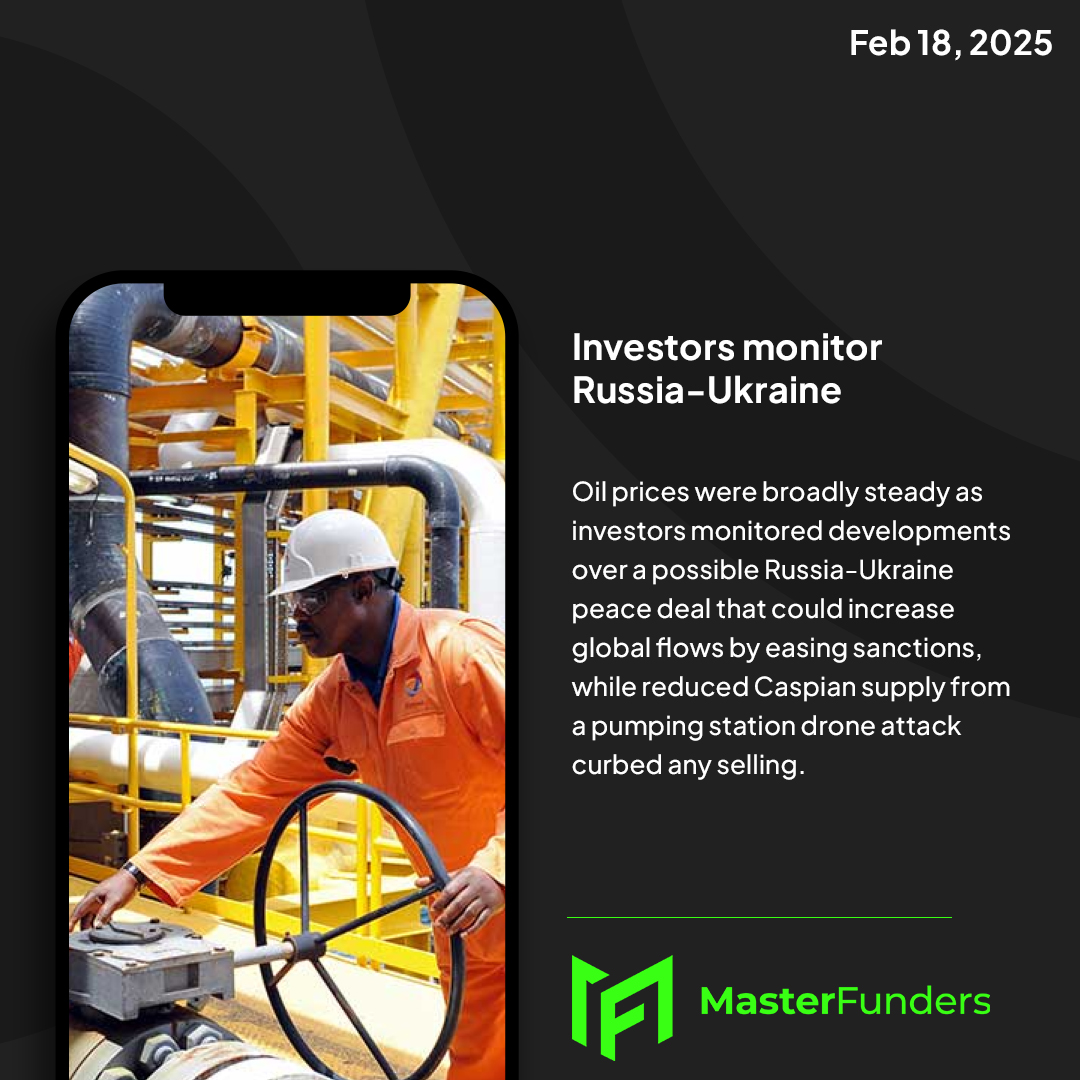 Feb 18, 2025

Investors monitor Russia-Ukraine

Oil prices were broadly steady as investors monitored developments over a possible Russia-Ukraine peace deal that could increase global flows by easing sanctions, while reduced Caspian supply from a pumping station drone attack curbed any selling.

MasterFunders